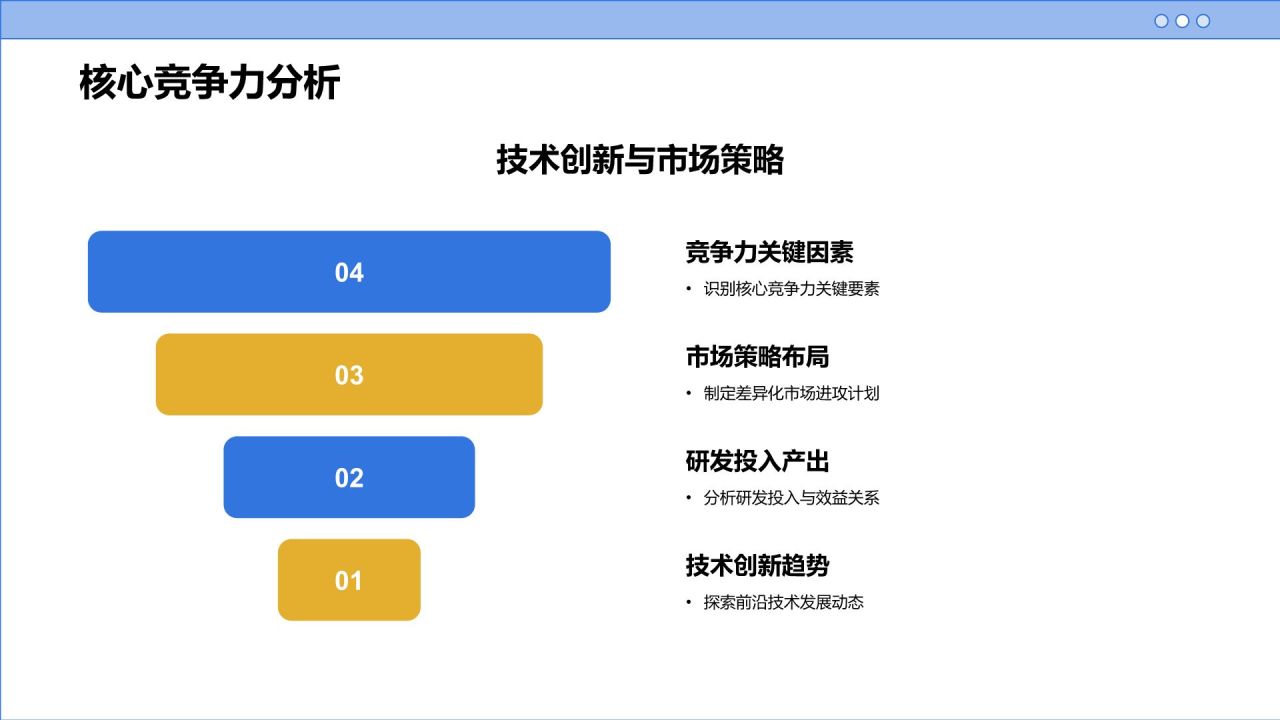 核心竞争力分析

技术创新与市场策略

04

03

02

01

竞争力关键因素

• 识别核心竞争力关键要素

市场策略布局

• 制定差异化市场进攻计划

研发投入产出

• 分析研发投入与效益关系

技术创新趋势

• 探索前沿技术发展动态